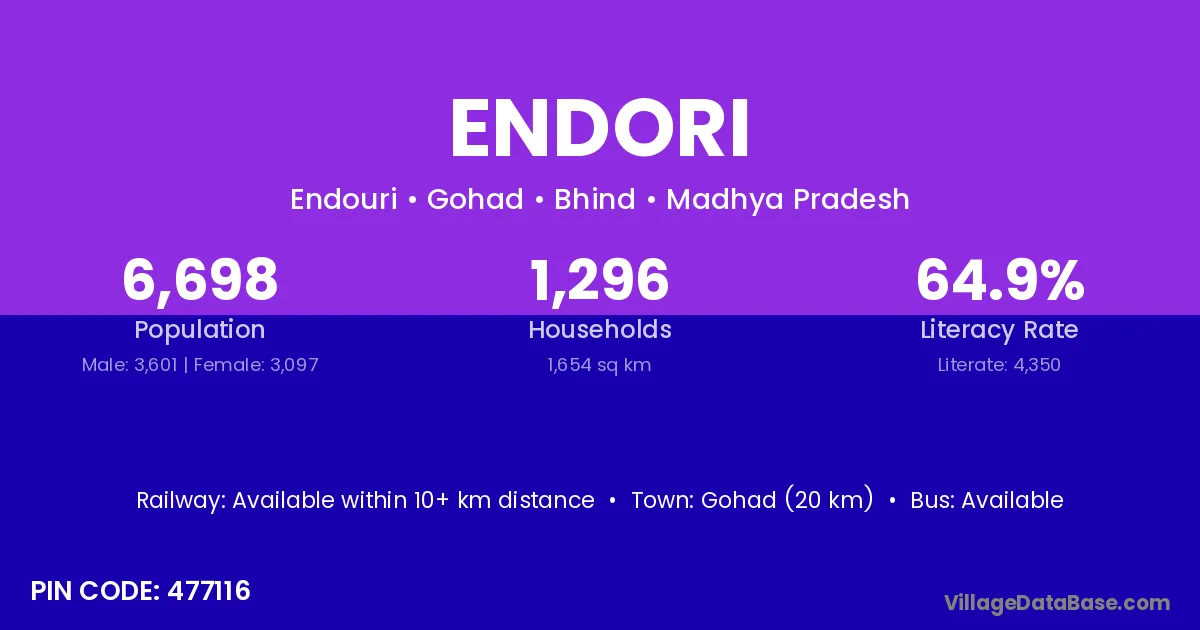 ENDORI

Endouri • Gohad • Bhind • Madhya Pradesh

6,698
Population
Male: 3,601 | Female: 3,097

1,296
Households
1,654 sq km

64.9%
Literacy Rate
Literate: 4,350

Railway: Available within 10+ km distance • Town: Gohad (20 km) • Bus: Available

PIN CODE: 477116

VillageDataBase.com